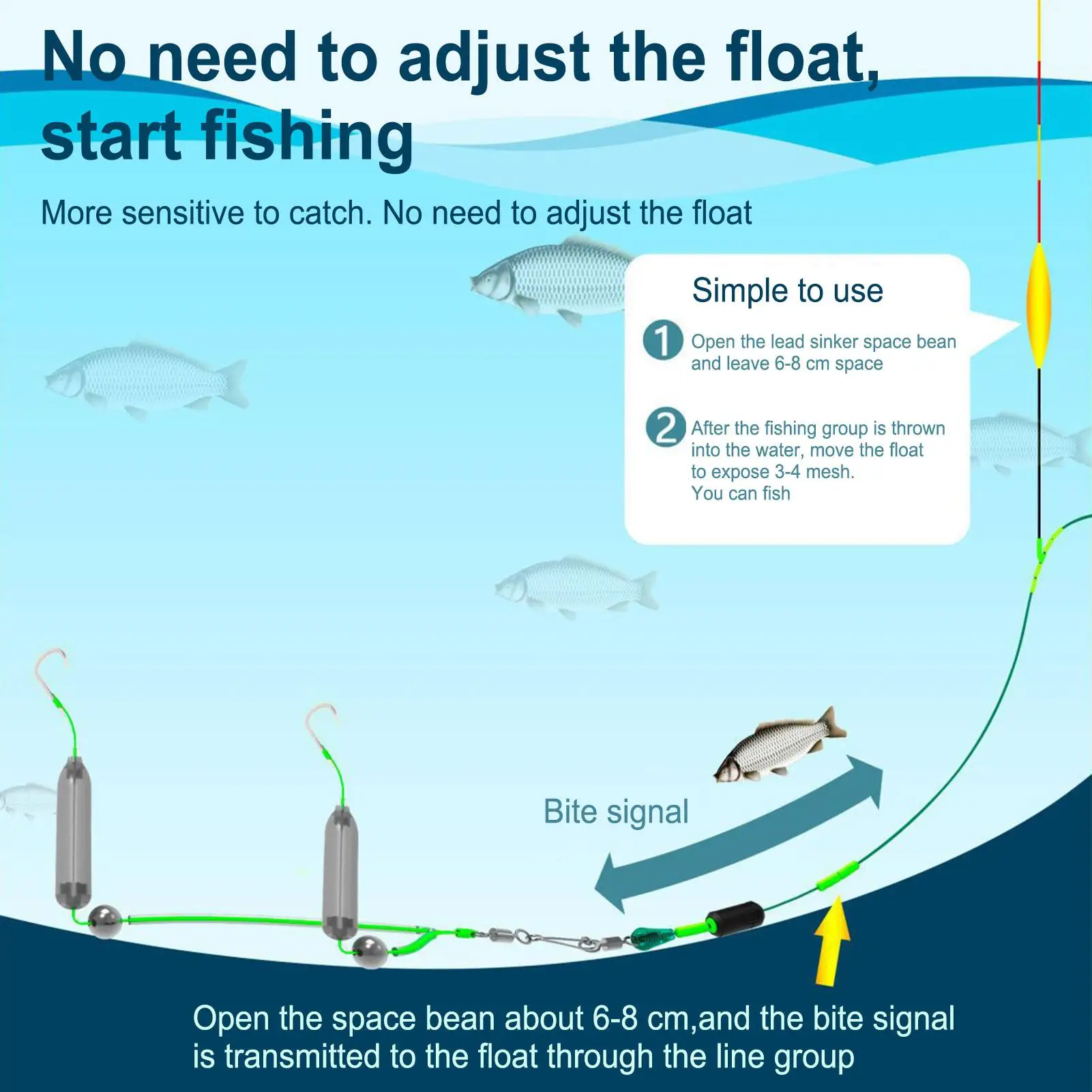 No need to adjust the float, start fishing

More sensitive to catch. No need to adjust the float

Simple to use

1 Open the lead sinker space bean and leave 6-8 cm space

2 After the fishing group is thrown into the water, move the float to expose 3-4 mesh.
You can fish

Bite signal

Open the space bean about 6-8 cm,and the bite signal is transmitted to the float through the line group